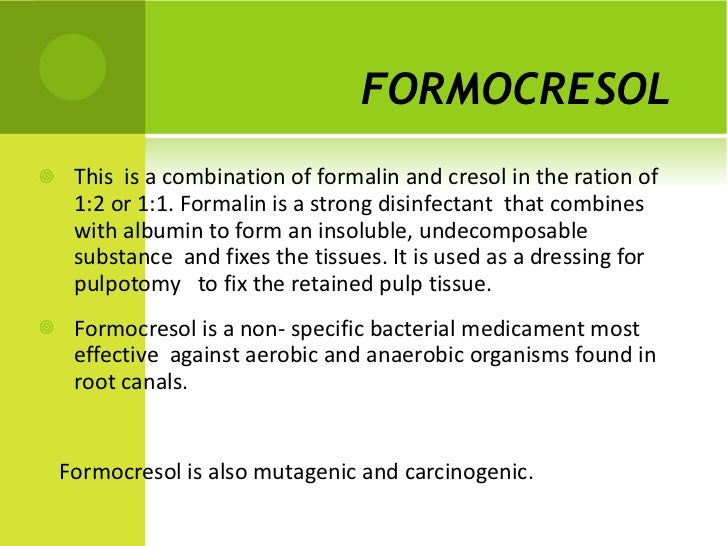 FORMOCRESOL

This is a combination of formalin and cresol in the ration of 1:2 or 1:1. Formalin is a strong disinfectant that combines with albumin to form an insoluble, undecomposable substance and fixes the tissues. It is used as a dressing for pulpotomy to fix the retained pulp tissue.

Formocresol is a non- specific bacterial medicament most effective against aerobic and anaerobic organisms found in root canals.

Formocresol is also mutagenic and carcinogenic.